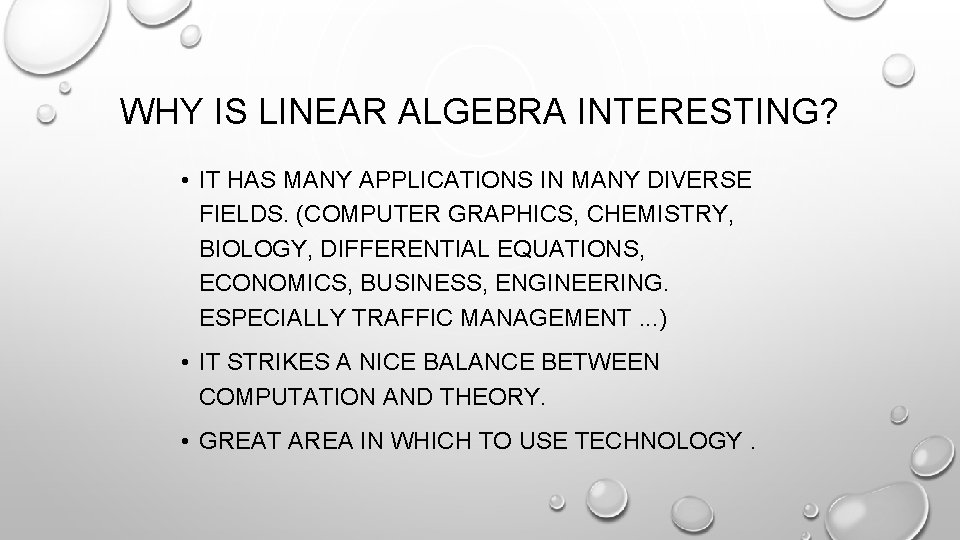 WHY IS LINEAR ALGEBRA INTERESTING?

• IT HAS MANY APPLICATIONS IN MANY DIVERSE FIELDS. (COMPUTER GRAPHICS, CHEMISTRY, BIOLOGY, DIFFERENTIAL EQUATIONS, ECONOMICS, BUSINESS, ENGINEERING. ESPECIALLY TRAFFIC MANAGEMENT ...)

• IT STRIKES A NICE BALANCE BETWEEN COMPUTATION AND THEORY.

• GREAT AREA IN WHICH TO USE TECHNOLOGY .